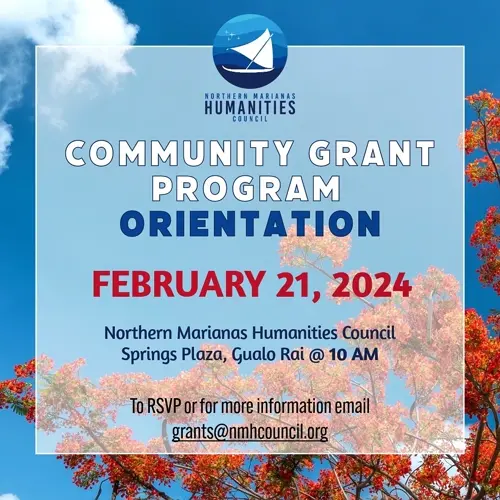 NORTHERN MARIANAS
HUMANITIES
COUNCIL

COMMUNITY GRANT PROGRAM
ORIENTATION

FEBRUARY 21, 2024

Northern Marianas Humanities Council
Springs Plaza, Gualo Rai @ 10 AM

To RSVP or for more information email
grants@nmhcouncil.org